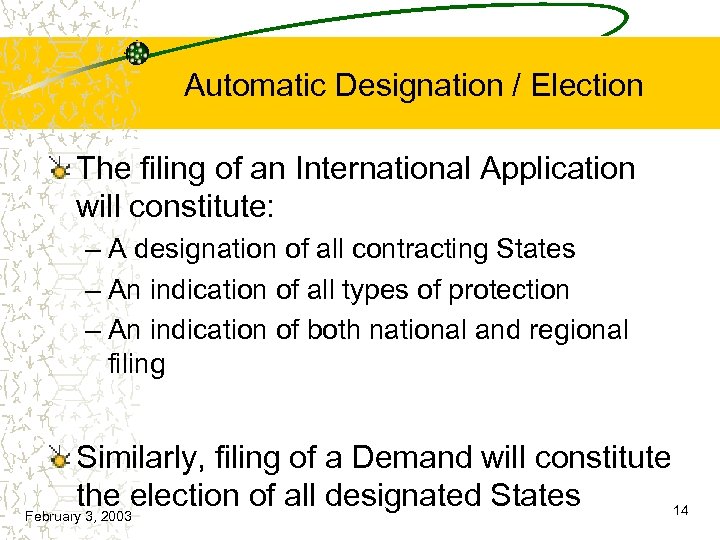 Automatic Designation / Election

The filing of an International Application will constitute:

– A designation of all contracting States

– An indication of all types of protection

– An indication of both national and regional filing

Similarly, filing of a Demand will constitute the election of all designated States

February 3, 2003

14